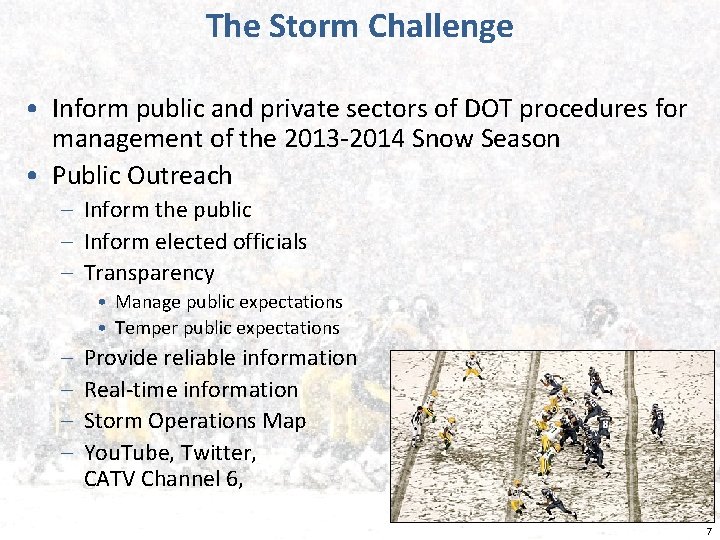 The Storm Challenge

• Inform public and private sectors of DOT procedures for management of the 2013-2014 Snow Season

• Public Outreach

– Inform the public

– Inform elected officials

– Transparency

• Manage public expectations

• Temper public expectations

– Provide reliable information

– Real-time information

– Storm Operations Map

– YouTube, Twitter, CATV Channel 6,

7